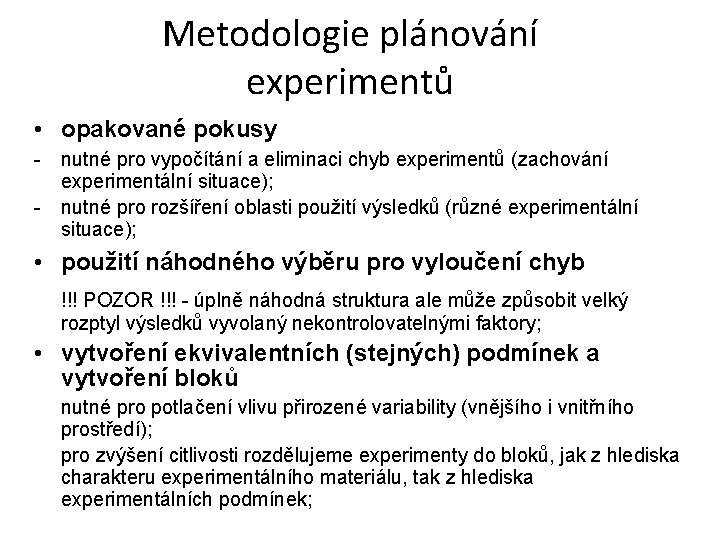 Metodologie plánování experimentů

• opakované pokusy

- nutné pro vypočítání a eliminaci chyb experimentů (zachování experimentální situace);

- nutné pro rozšíření oblasti použití výsledků (různé experimentální situace);

• použití náhodného výběru pro vyloučení chyb

!!! POZOR !!! - úplně náhodná struktura ale může způsobit velký rozptyl výsledků vyvolaný nekontrolovatelnými faktory;

• vytvoření ekvivalentních (stejných) podmínek a vytvoření bloků

nutné pro potlačení vlivu přirozené variability (vnějšího i vnitřního prostředí);

pro zvýšení citlivosti rozdělujeme experimenty do bloků, jak z hlediska charakteru experimentálního materiálu, tak z hlediska experimentálních podmínek;